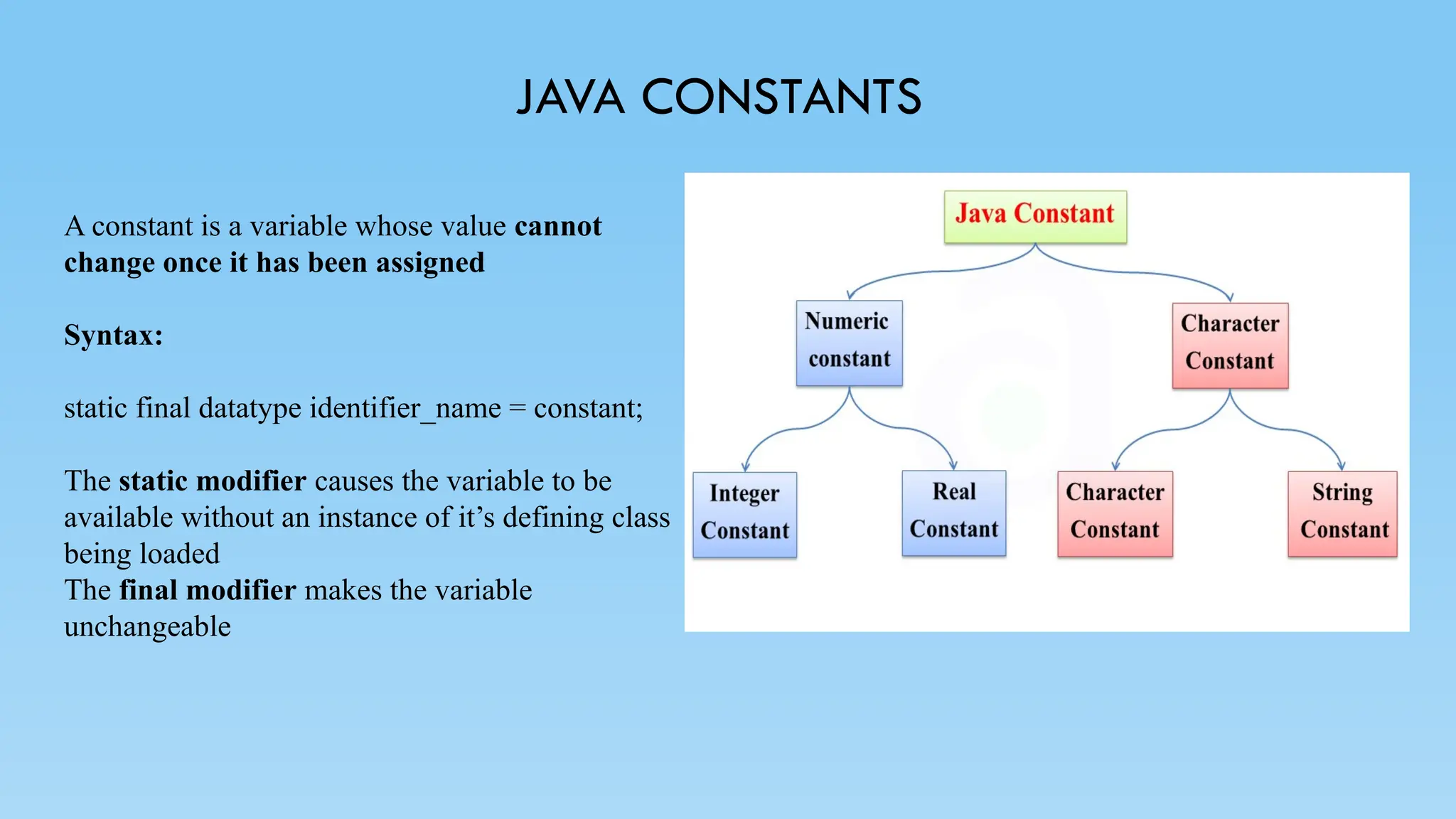 JAVA CONSTANTS

A constant is a variable whose value cannot change once it has been assigned

Syntax:

static final datatype identifier_name = constant;

The static modifier causes the variable to be available without an instance of it's defining class being loaded
The final modifier makes the variable unchangeable

Java Constant

Numeric constant

Character Constant

Integer Constant

Real Constant

Character Constant

String Constant